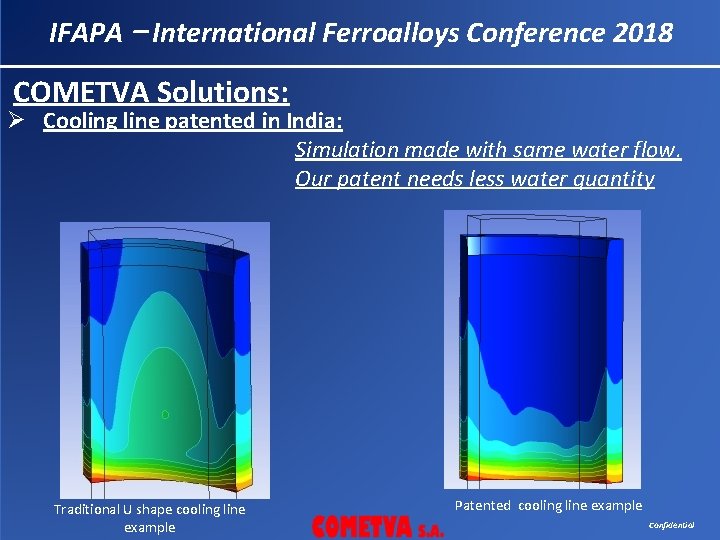 IFAPA – International Ferroalloys Conference 2018

COMETVA Solutions:

➢ Cooling line patented in India:

Simulation made with same water flow.
Our patent needs less water quantity

Traditional U shape cooling line example

Patented cooling line example

COMETVA S.A.

Confidential